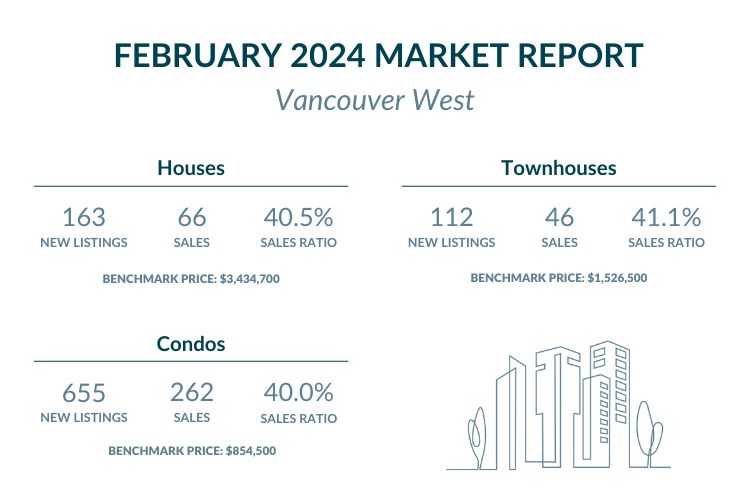 FEBRUARY 2024 MARKET REPORT

Vancouver West

Houses

163
NEW LISTINGS

66
SALES

40.5%
SALES RATIO

BENCHMARK PRICE: $3,434,700

Townhouses

112
NEW LISTINGS

46
SALES

41.1%
SALES RATIO

BENCHMARK PRICE: $1,526,500

Condos

655
NEW LISTINGS

262
SALES

40.0%
SALES RATIO

BENCHMARK PRICE: $854,500